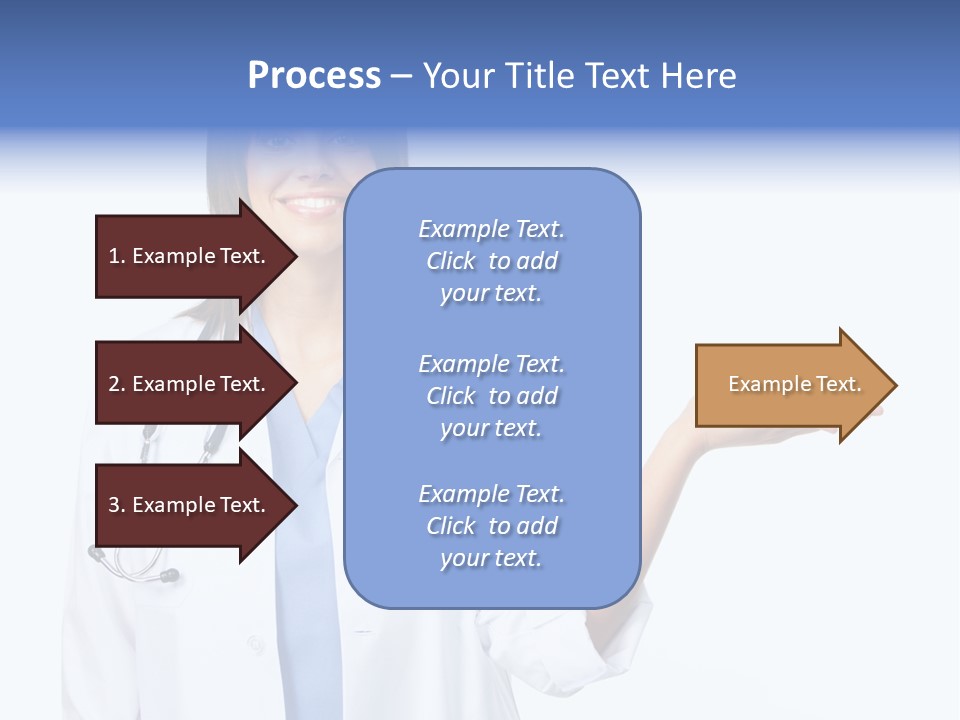 Process – Your Title Text Here

1. Example Text.

2. Example Text.

3. Example Text.

Example Text. Click to add your text.

Example Text. Click to add your text.

Example Text. Click to add your text.

Example Text.